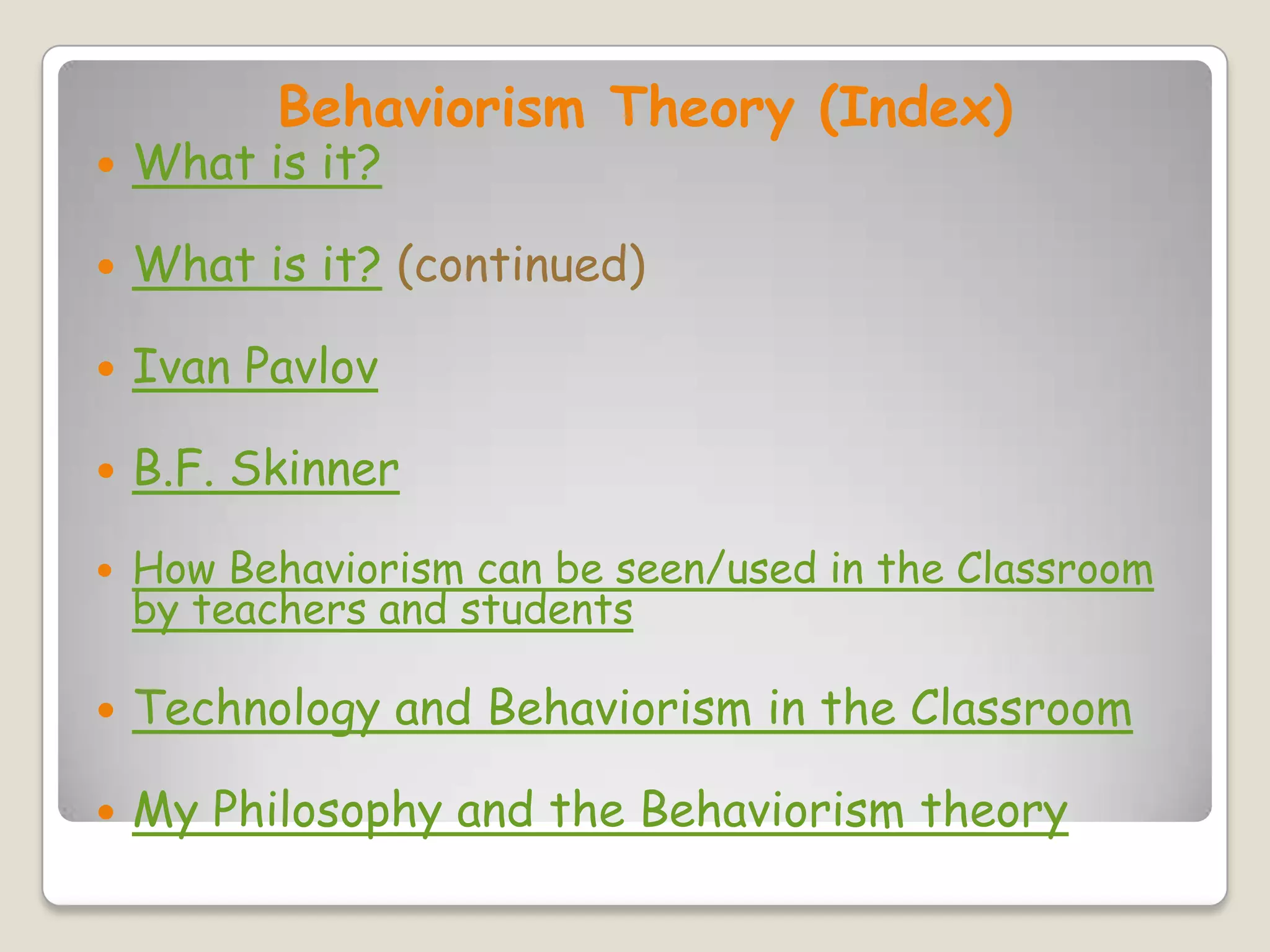 Behaviorism Theory (Index)

- What is it?

- What is it? (continued)

- Ivan Pavlov

- B.F. Skinner

- How Behaviorism can be seen/used in the Classroom by teachers and students

- Technology and Behaviorism in the Classroom

- My Philosophy and the Behaviorism theory